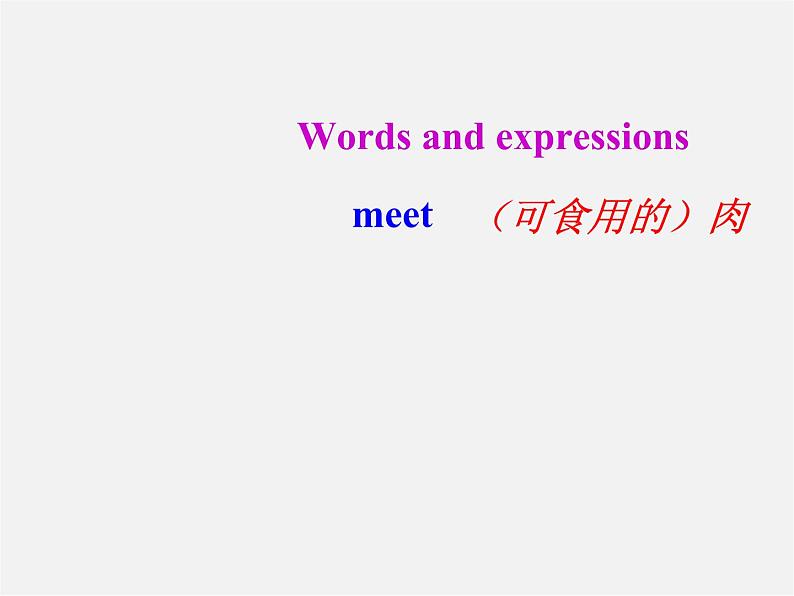 Words and expressions

meet （可食用的）肉